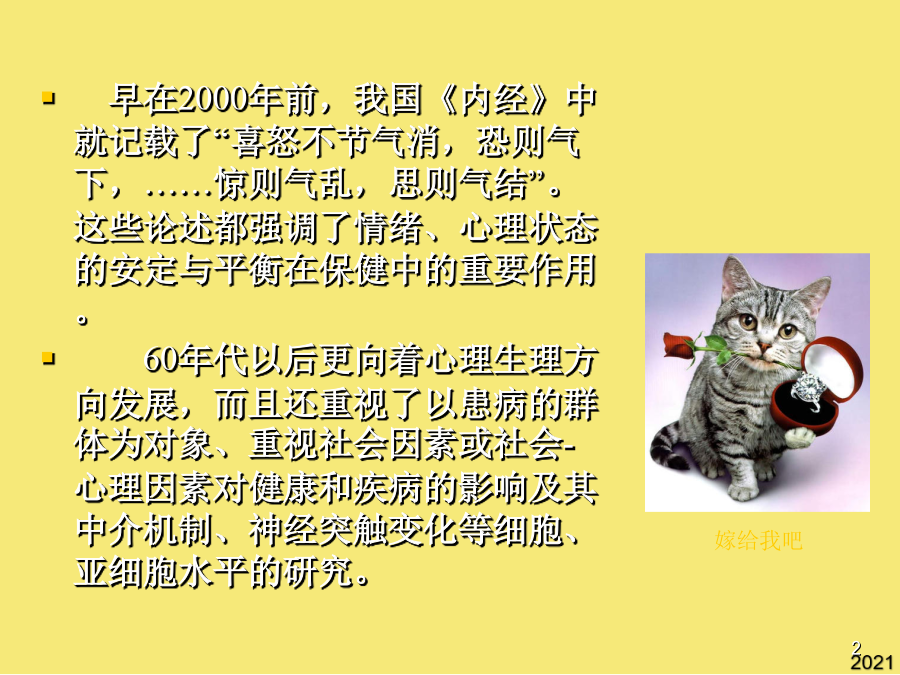 早在2000年前，我国《内经》中就记载了“喜怒不节气消，恐则气下，……惊则气乱，思则气结”。这些论述都强调了情绪、心理状态的安定与平衡在保健中的重要作用。

60年代以后更向着心理生理方向发展，而且还重视了以患病的群体为对象、重视社会因素或社会-心理因素对健康和疾病的影响及其中介机制、神经突触变化等细胞、亚细胞水平的研究。

嫁给我吧

2
2021